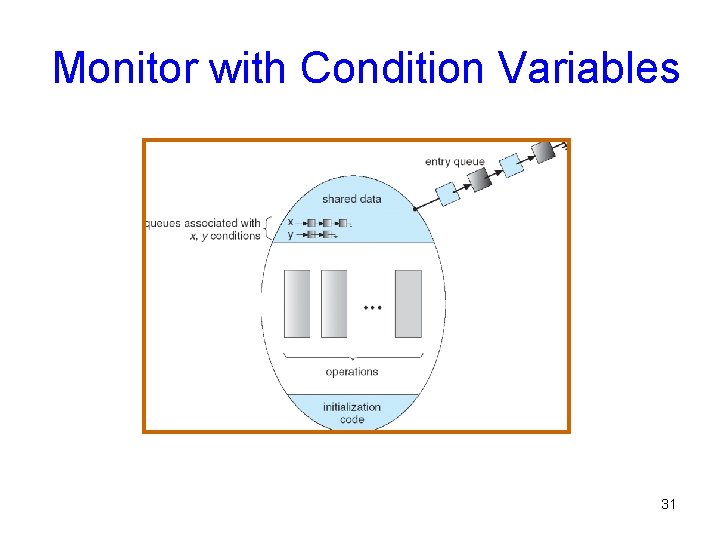 Monitor with Condition Variables

entry queue

shared data

queues associated with x, y conditions

x

y

• • •

operations

initialization code

31